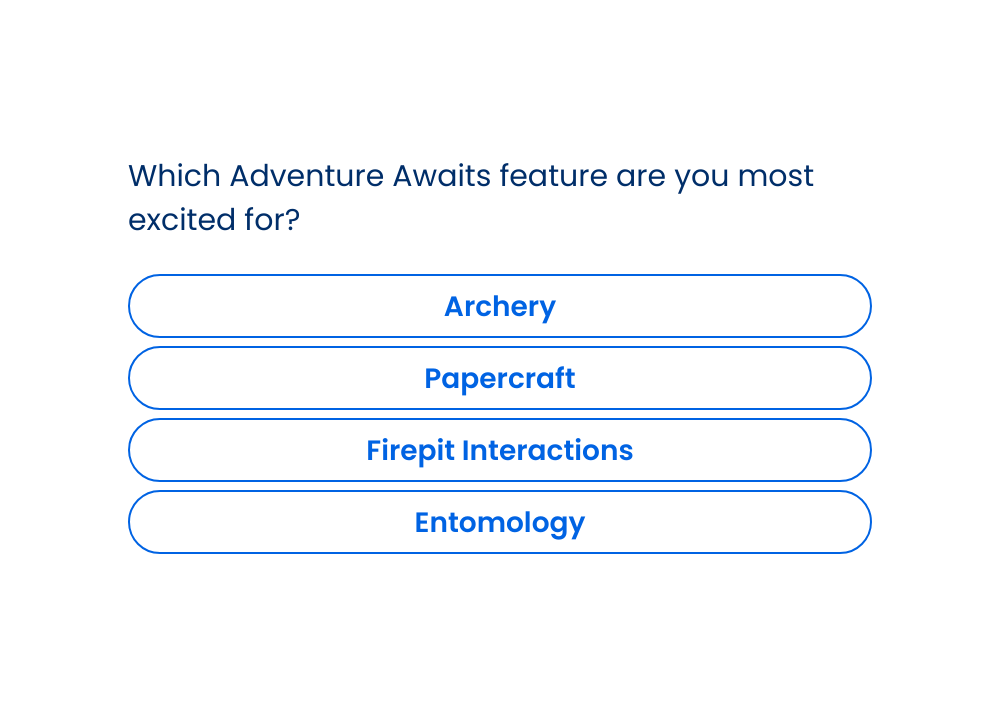 Which Adventure Awaits feature are you most excited for?

Archery

Papercraft

Firepit Interactions

Entomology